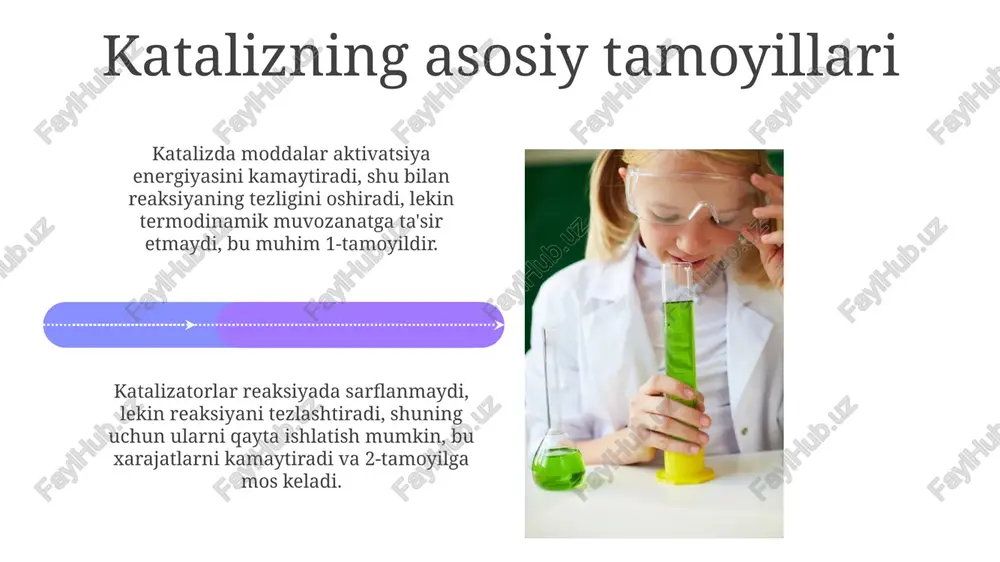 Katalizning asosiy tamoyillari

Katalizda moddalar aktivatsiya energiyasini kamaytiradi, shu bilan reaksiyaning tezligini oshiradi, lekin termodinamik muvozanatga ta'sir etmaydi, bu muhim 1-tamoyildir.

Katalizatorlar reaksiyada sarflanmaydi, lekin reaksiyani tezlashtiradi, shuning uchun ularni qayta ishlatish mumkin, bu xarajatlarni kamaytiradi va 2-tamoyilga mos keladi.

FaylHub.uz